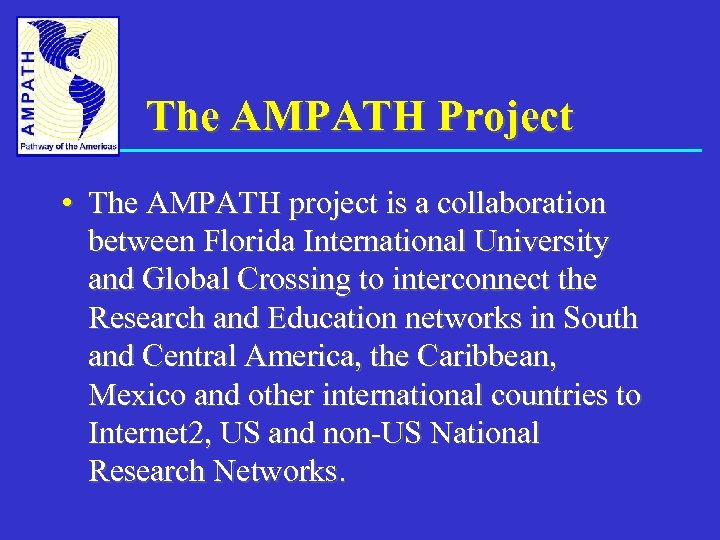 AMPATH
Pathway of the Americas

The AMPATH Project

• The AMPATH project is a collaboration between Florida International University and Global Crossing to interconnect the Research and Education networks in South and Central America, the Caribbean, Mexico and other international countries to Internet2, US and non-US National Research Networks.